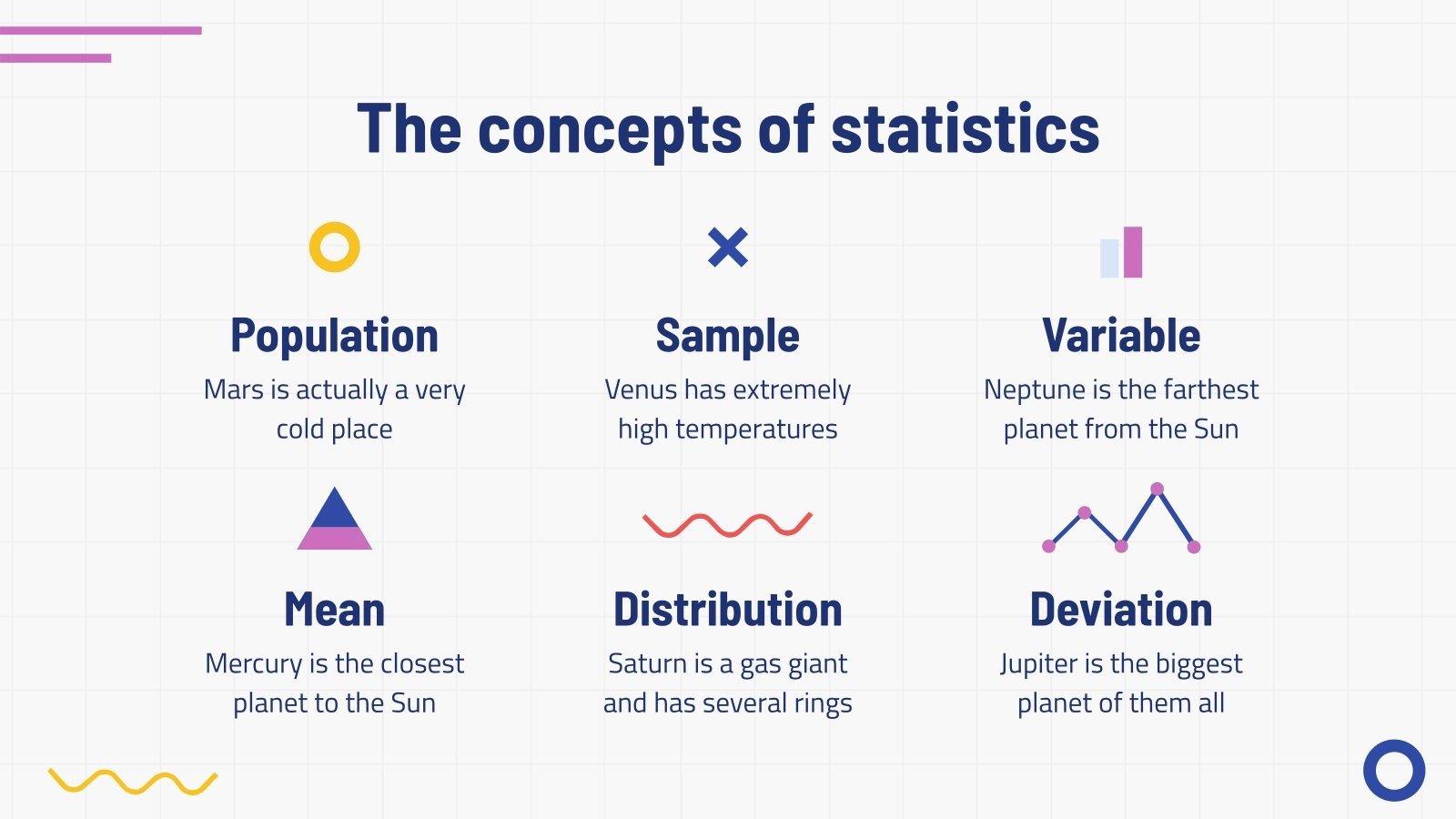 The concepts of statistics

Population
Mars is actually a very cold place

Sample
Venus has extremely high temperatures

Variable
Neptune is the farthest planet from the Sun

Mean
Mercury is the closest planet to the Sun

Distribution
Saturn is a gas giant and has several rings

Deviation
Jupiter is the biggest planet of them all